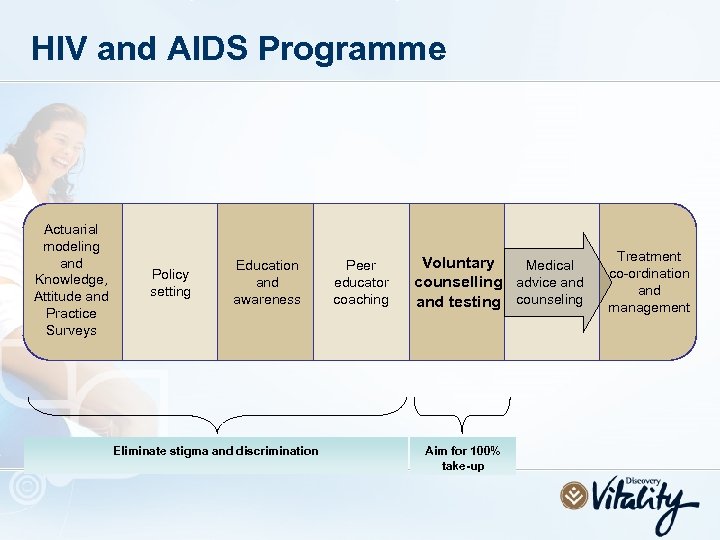 HIV and AIDS Programme

Actuarial modeling and Knowledge, Attitude and Practice Surveys

Policy setting

Education and awareness

Peer educator coaching

Voluntary counselling and testing

Medical advice and counseling

Treatment co-ordination and management

Eliminate stigma and discrimination

Aim for 100% take-up

Discovery Vitality